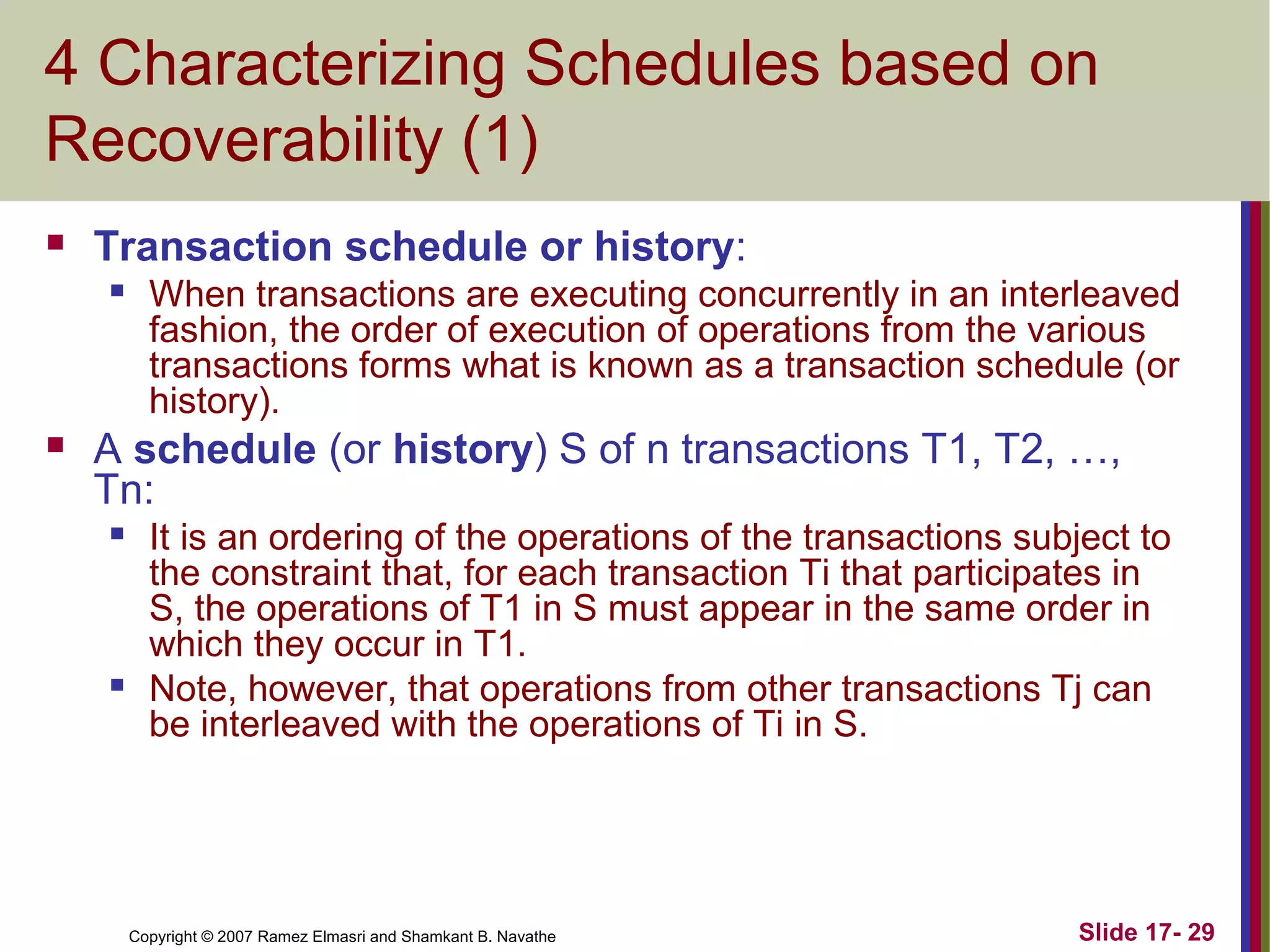 4 Characterizing Schedules based on Recoverability (1)

- Transaction schedule or history:
  - When transactions are executing concurrently in an interleaved fashion, the order of execution of operations from the various transactions forms what is known as a transaction schedule (or history).
- A schedule (or history) S of n transactions T1, T2, …, Tn:
  - It is an ordering of the operations of the transactions subject to the constraint that, for each transaction Ti that participates in S, the operations of T1 in S must appear in the same order in which they occur in T1.
  - Note, however, that operations from other transactions Tj can be interleaved with the operations of Ti in S.

Copyright © 2007 Ramez Elmasri and Shamkant B. Navathe

Slide 17- 29